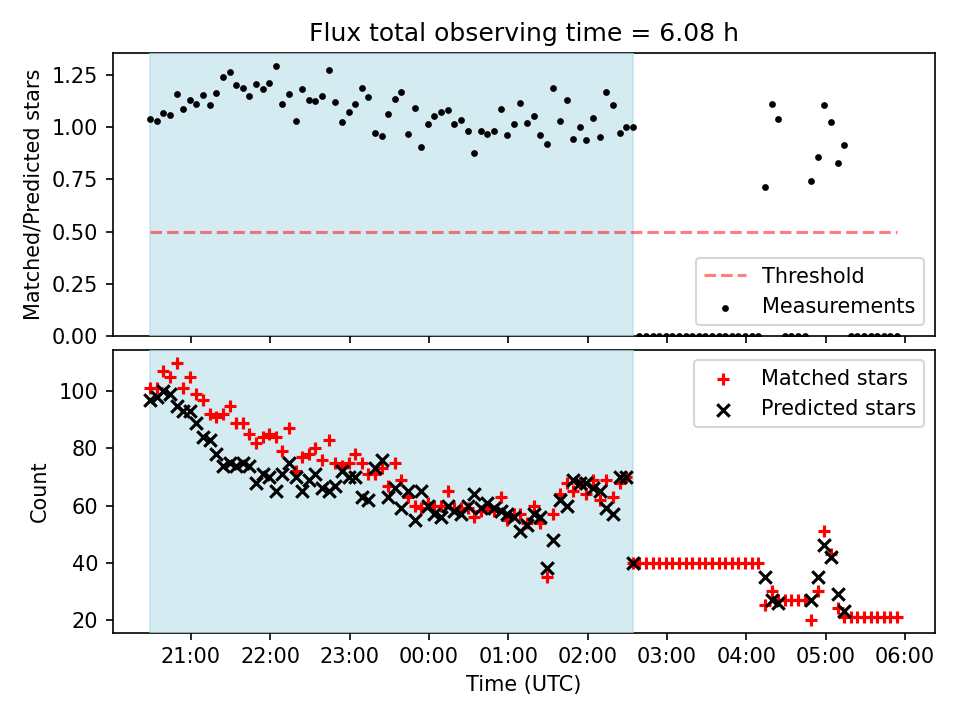 Flux total observing time = 6.08 h

Matched/Predicted stars

1.25
1.00
0.75
0.50
0.25
0.00

Threshold
Measurements

Count

100
80
60
40
20

Matched stars
Predicted stars

21:00 22:00 23:00 00:00 01:00 02:00 03:00 04:00 05:00 06:00

Time (UTC)